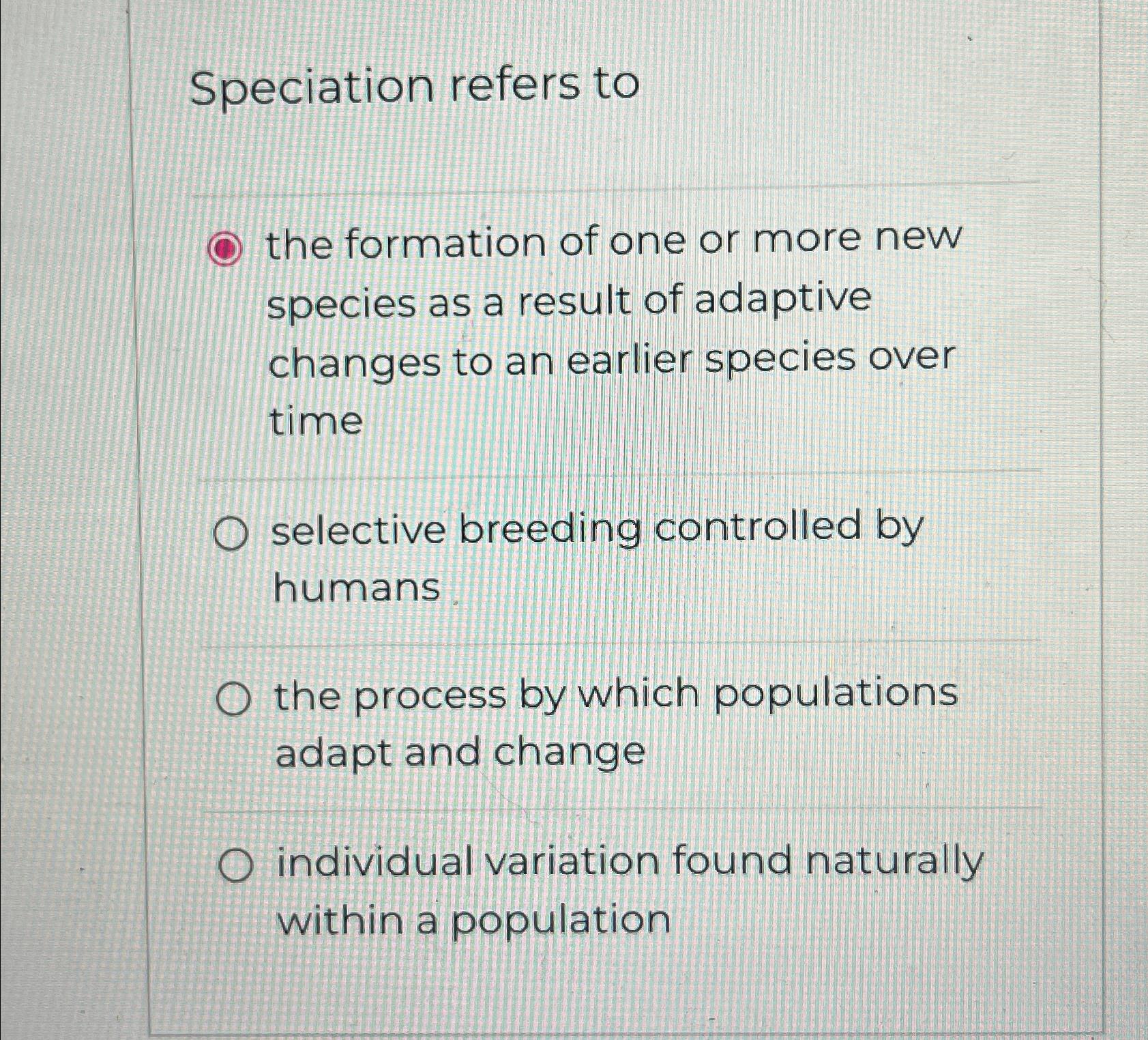 Speciation refers to

the formation of one or more new species as a result of adaptive changes to an earlier species over time

selective breeding controlled by humans

the process by which populations adapt and change

individual variation found naturally within a population